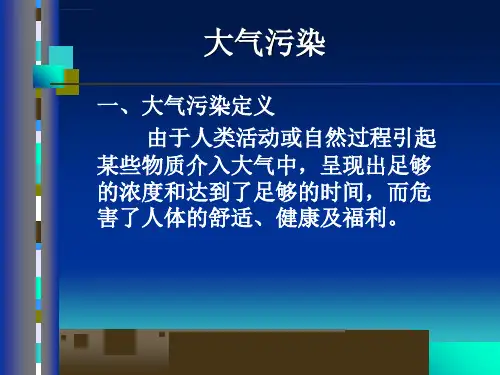 大气污染

一、大气污染定义

由于人类活动或自然过程引起某些物质介入大气中，呈现出足够的浓度和达到了足够的时间，而危害了人体的舒适、健康及福利。